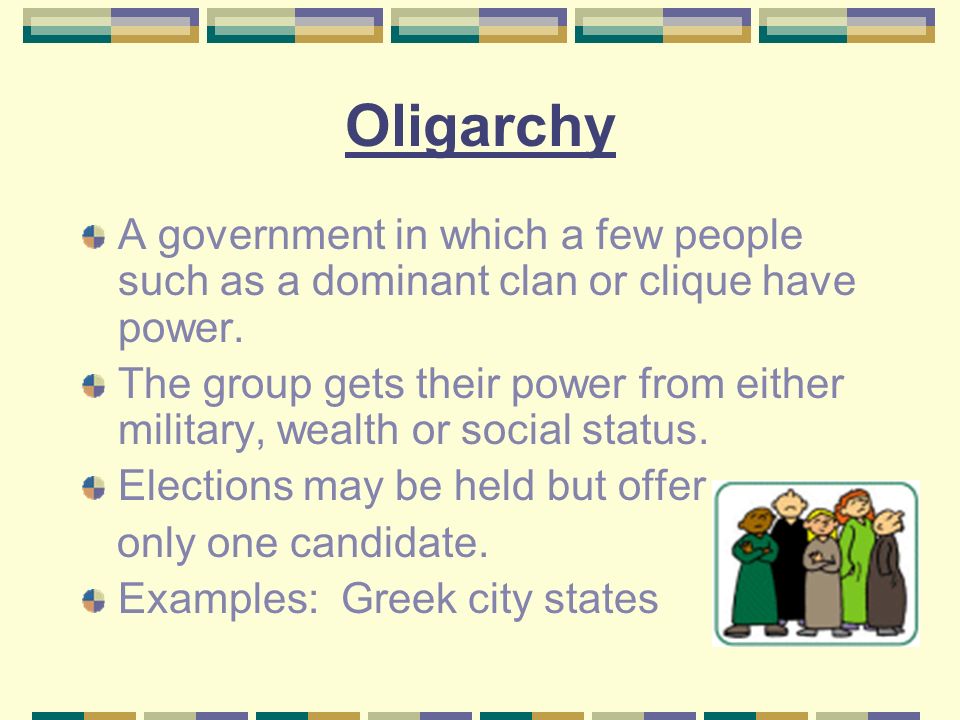 Oligarchy

A government in which a few people such as a dominant clan or clique have power.

The group gets their power from either military, wealth or social status.

Elections may be held but offer only one candidate.

Examples: Greek city states